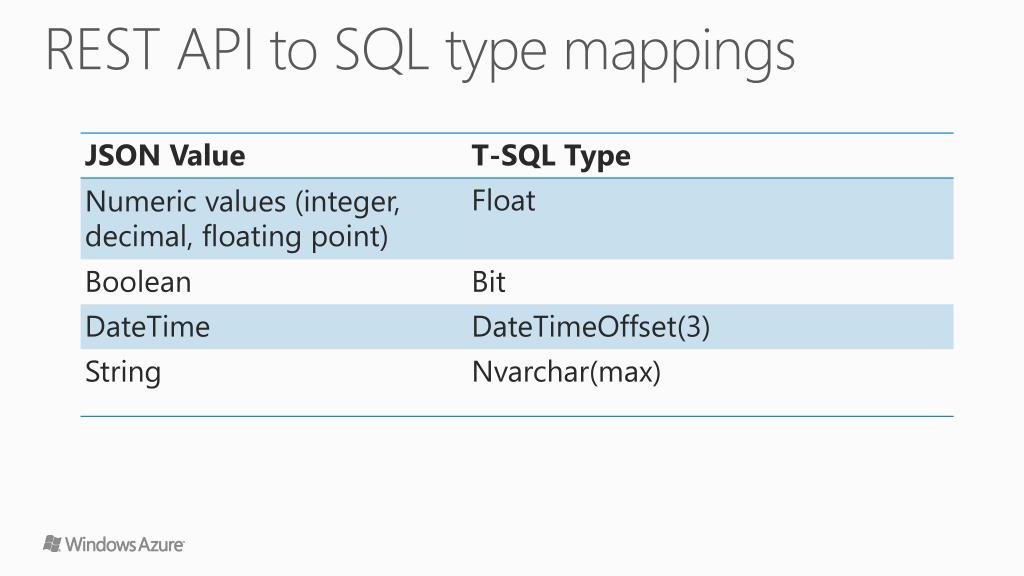 REST API to SQL type mappings

| JSON Value | T-SQL Type |
|---|---|
| Numeric values (integer, decimal, floating point) | Float |
| Boolean | Bit |
| DateTime | DateTimeOffset(3) |
| String | Nvarchar(max) |

Windows Azure